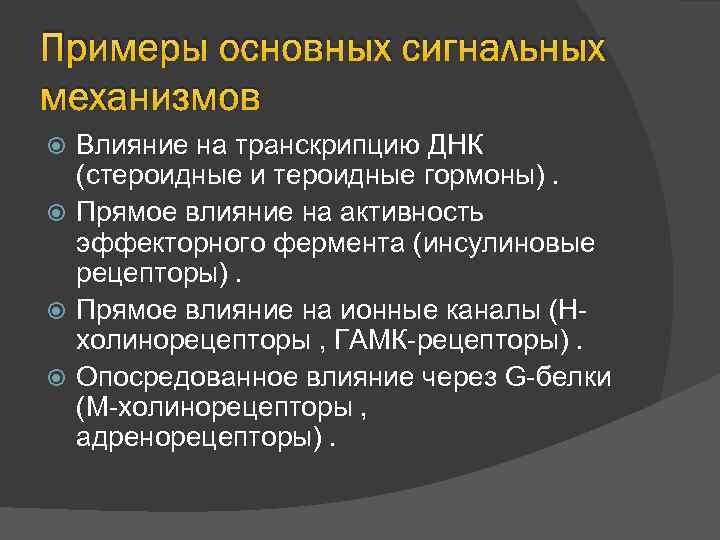 Примеры основных сигнальных механизмов

Влияние на транскрипцию ДНК (стероидные и тероидные гормоны) .

Прямое влияние на активность эффекторного фермента (инсулиновые рецепторы) .

Прямое влияние на ионные каналы (Н-холинорецепторы , ГАМК-рецепторы) .

Опосредованное влияние через G-белки (М-холинорецепторы , адренорецепторы) .